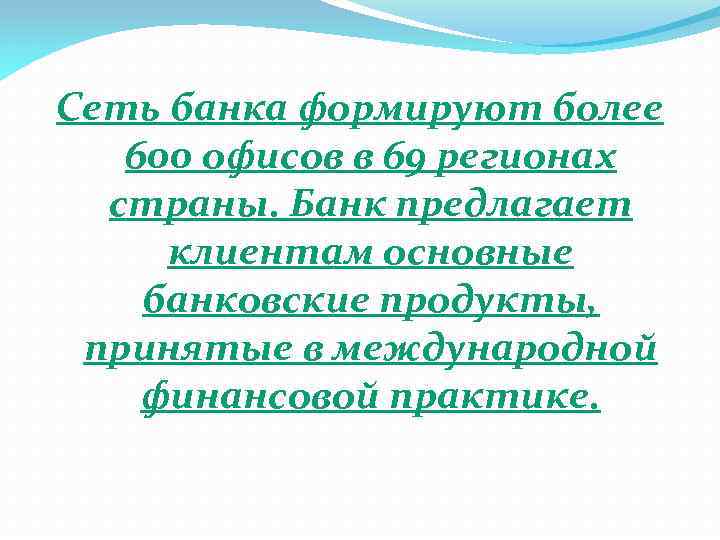 Сеть банка формируют более 600 офисов в 69 регионах страны. Банк предлагает клиентам основные банковские продукты, принятые в международной финансовой практике.